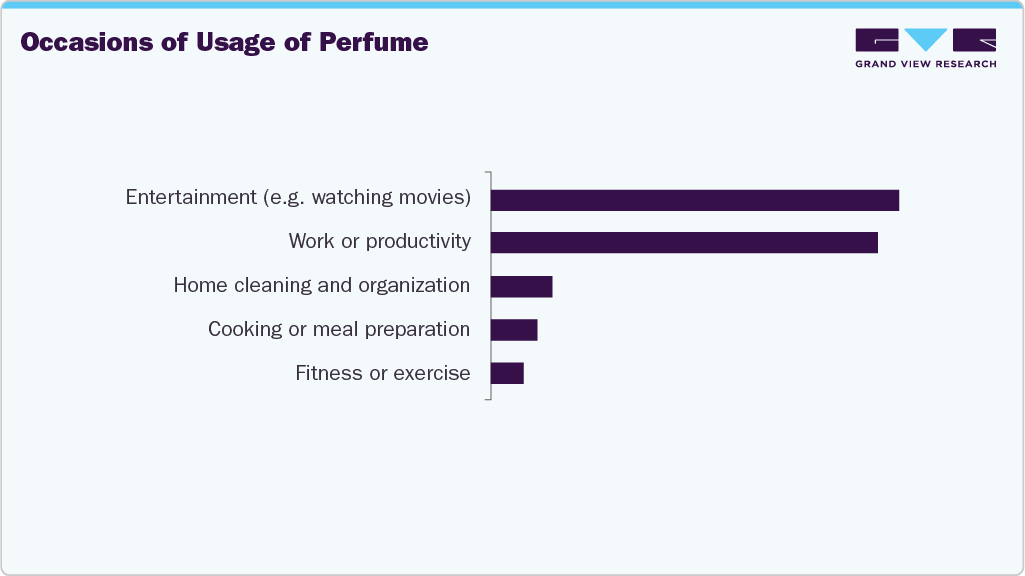 Occasions of Usage of Perfume

GRAND VIEW RESEARCH

Entertainment (e.g. watching movies)
Work or productivity
Home cleaning and organization
Cooking or meal preparation
Fitness or exercise